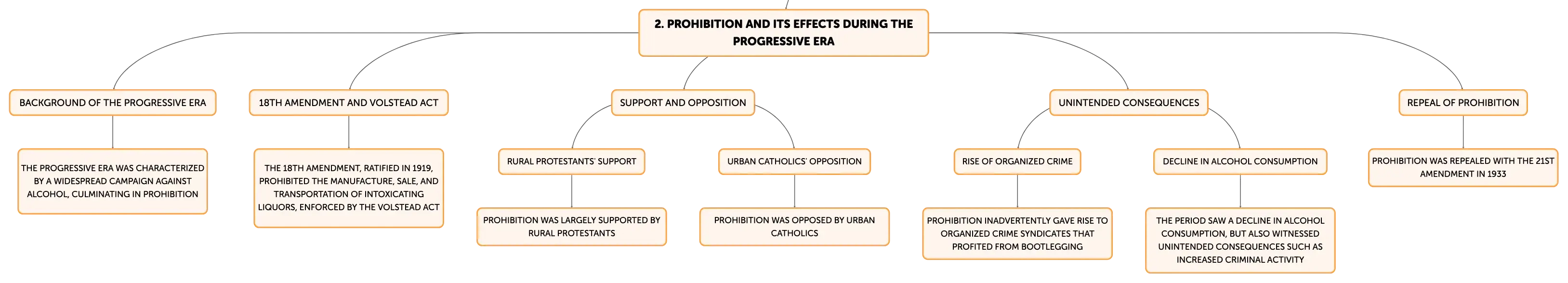 2. PROHIBITION AND ITS EFFECTS DURING THE PROGRESSIVE ERA

BACKGROUND OF THE PROGRESSIVE ERA

THE PROGRESSIVE ERA WAS CHARACTERIZED BY A WIDESPREAD CAMPAIGN AGAINST ALCOHOL, CULMINATING IN PROHIBITION

18TH AMENDMENT AND VOLSTEAD ACT

THE 18TH AMENDMENT, RATIFIED IN 1919, PROHIBITED THE MANUFACTURE, SALE, AND TRANSPORTATION OF INTOXICATING LIQUORS, ENFORCED BY THE VOLSTEAD ACT

SUPPORT AND OPPOSITION

RURAL PROTESTANTS' SUPPORT

PROHIBITION WAS LARGELY SUPPORTED BY RURAL PROTESTANTS

URBAN CATHOLICS' OPPOSITION

PROHIBITION WAS OPPOSED BY URBAN CATHOLICS

UNINTENDED CONSEQUENCES

RISE OF ORGANIZED CRIME

PROHIBITION INADVERTENTLY GAVE RISE TO ORGANIZED CRIME SYNDICATES THAT PROFITED FROM BOOTLEGGING

DECLINE IN ALCOHOL CONSUMPTION

THE PERIOD SAW A DECLINE IN ALCOHOL CONSUMPTION, BUT ALSO WITNESSED UNINTENDED CONSEQUENCES SUCH AS INCREASED CRIMINAL ACTIVITY

REPEAL OF PROHIBITION

PROHIBITION WAS REPEALED WITH THE 21ST AMENDMENT IN 1933